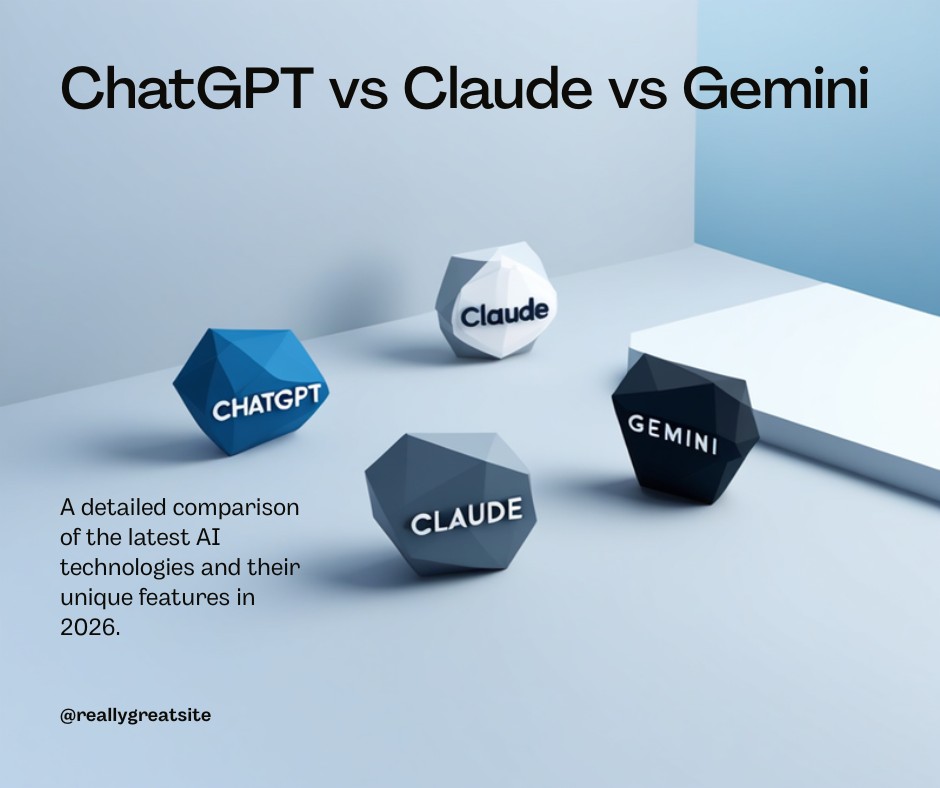 ChatGPT vs Claude vs Gemini

Claude

CHATGPT

GEMINI

CLAUDE

A detailed comparison of the latest AI technologies and their unique features in 2026.

@reallygreatsite